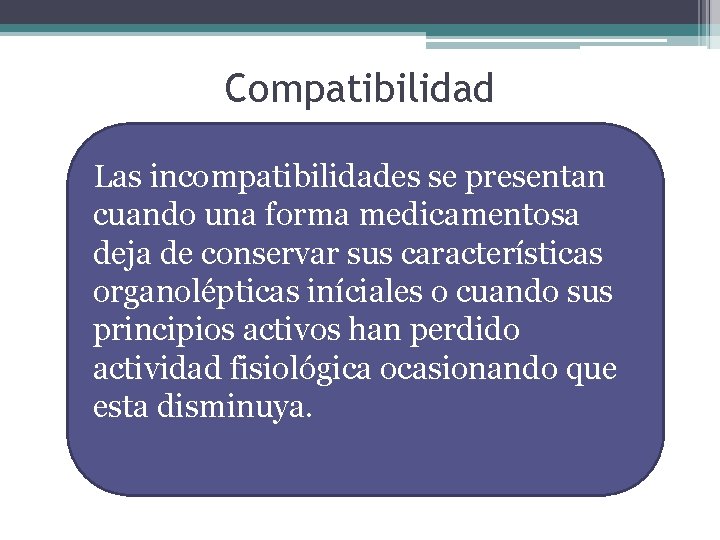 Compatibilidad

Las incompatibilidades se presentan cuando una forma medicamentosa deja de conservar sus características organolépticas iníciales o cuando sus principios activos han perdido actividad fisiológica ocasionando que esta disminuya.